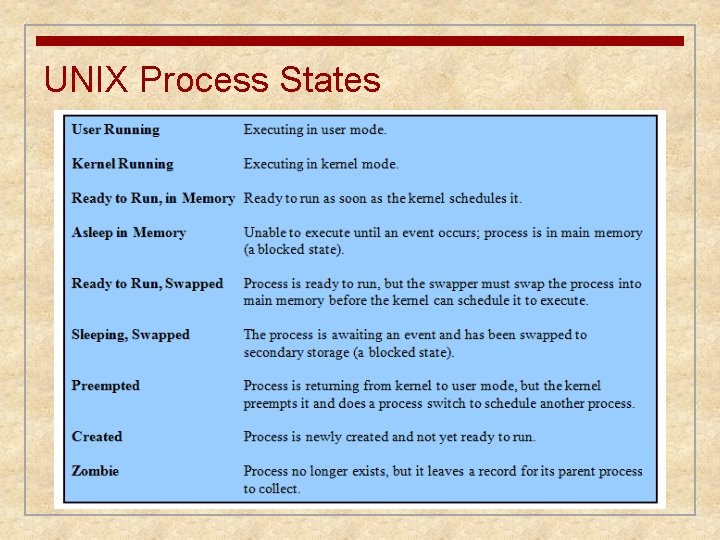 UNIX Process States

| | |
|---|---|
| User Running | Executing in user mode. |
| Kernel Running | Executing in kernel mode. |
| Ready to Run, in Memory | Ready to run as soon as the kernel schedules it. |
| Asleep in Memory | Unable to execute until an event occurs; process is in main memory (a blocked state). |
| Ready to Run, Swapped | Process is ready to run, but the swapper must swap the process into main memory before the kernel can schedule it to execute. |
| Sleeping, Swapped | The process is awaiting an event and has been swapped to secondary storage (a blocked state). |
| Preempted | Process is returning from kernel to user mode, but the kernel preempts it and does a process switch to schedule another process. |
| Created | Process is newly created and not yet ready to run. |
| Zombie | Process no longer exists, but it leaves a record for its parent process to collect. |